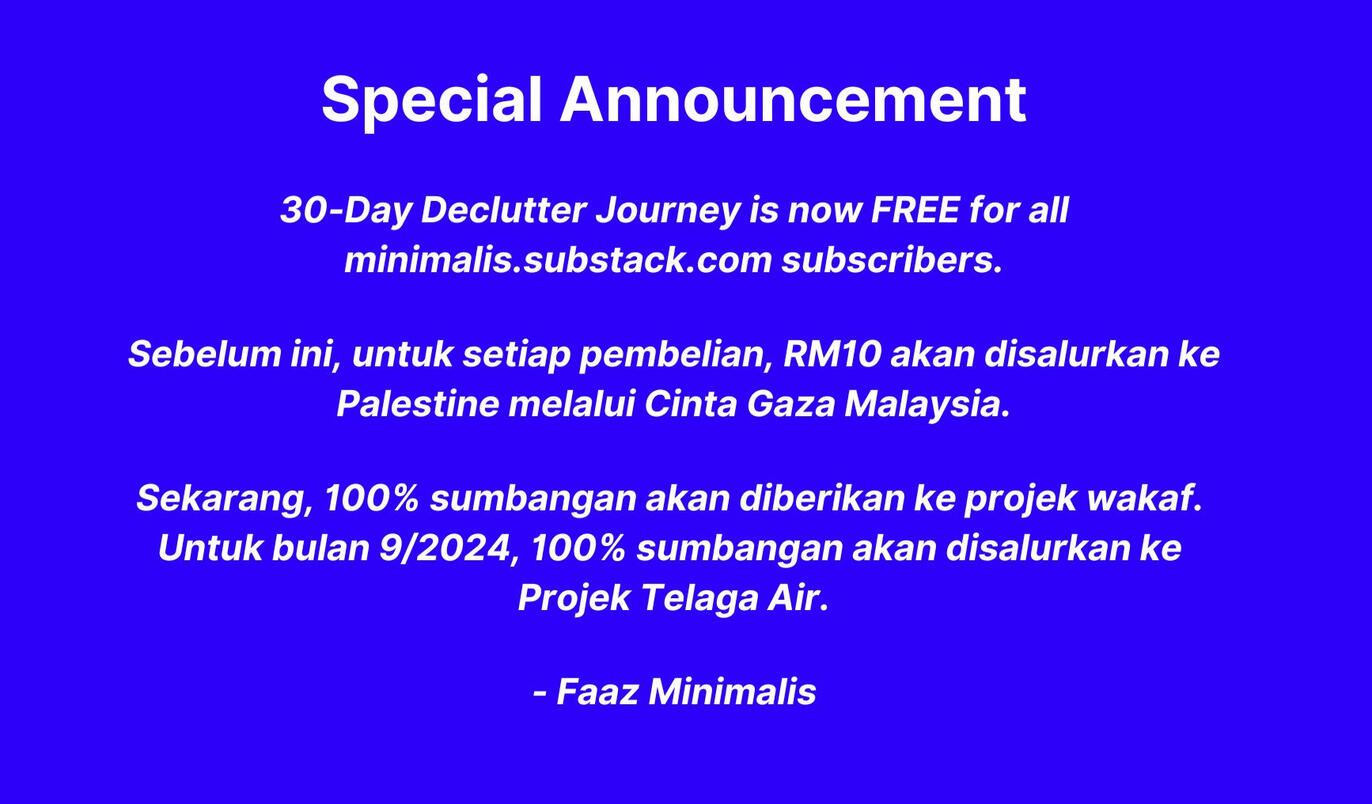 Special Announcement

30-Day Declutter Journey is now FREE for all minimalis.substack.com subscribers.

Sebelum ini, untuk setiap pembelian, RM10 akan disalurkan ke Palestine melalui Cinta Gaza Malaysia.

Sekarang, 100% sumbangan akan diberikan ke projek wakaf. Untuk bulan 9/2024, 100% sumbangan akan disalurkan ke Projek Telaga Air.

- Faaz Minimalis